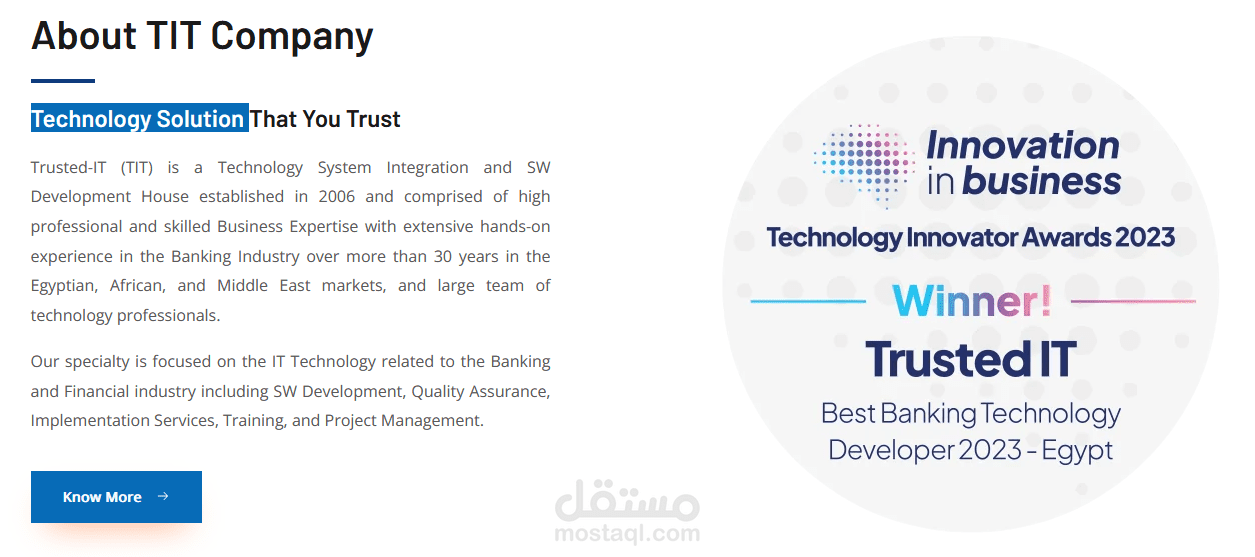 About TIT Company

Technology Solution That You Trust

Trusted-IT (TIT) is a Technology System Integration and SW Development House established in 2006 and comprised of high professional and skilled Business Expertise with extensive hands-on experience in the Banking Industry over more than 30 years in the Egyptian, African, and Middle East markets, and large team of technology professionals.

Our specialty is focused on the IT Technology related to the Banking and Financial industry including SW Development, Quality Assurance, Implementation Services, Training, and Project Management.

Know More →

Innovation in business

Technology Innovator Awards 2023

Winner!

Trusted IT

Best Banking Technology Developer 2023 - Egypt

مستقل
mostaql.com